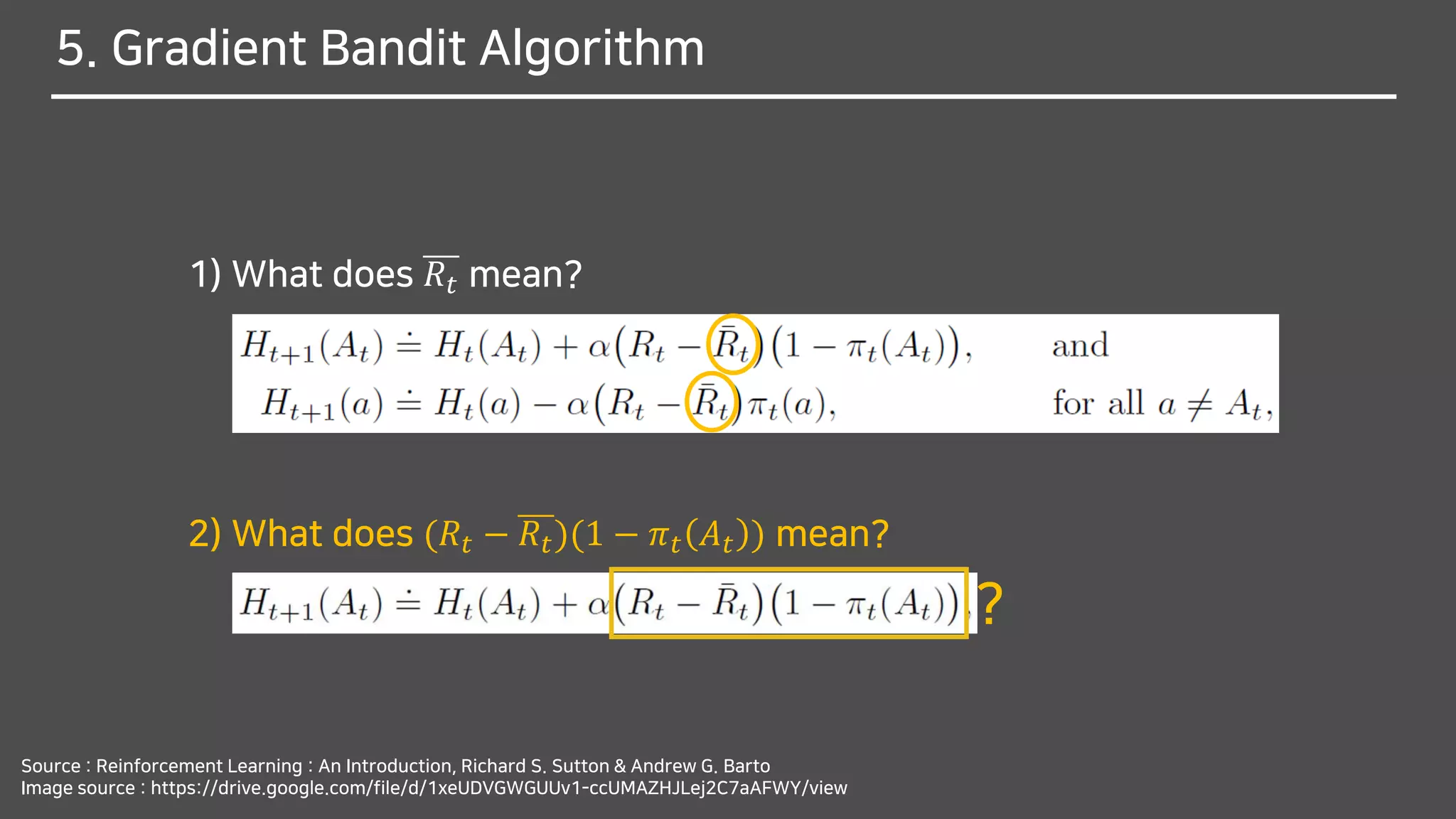 5. Gradient Bandit Algorithm

1) What does $\overline{R_t}$ mean?

$H_{t+1}(A_t) \doteq H_t(A_t) + \alpha(R_t - \bar{R}_t)(1 - \pi_t(A_t)),$ and

$H_{t+1}(a) \doteq H_t(a) - \alpha(R_t - \bar{R}_t)\pi_t(a),$ for all $a \neq A_t,$

2) What does $(R_t - \overline{R_t})(1 - \pi_t(A_t))$ mean?

$H_{t+1}(A_t) \doteq H_t(A_t) + \alpha(R_t - \bar{R}_t)(1 - \pi_t(A_t)),$ ?

Source : Reinforcement Learning : An Introduction, Richard S. Sutton & Andrew G. Barto
Image source : https://drive.google.com/file/d/1xeUDVGWGUUv1-ccUMAZHJLej2C7aAFWY/view